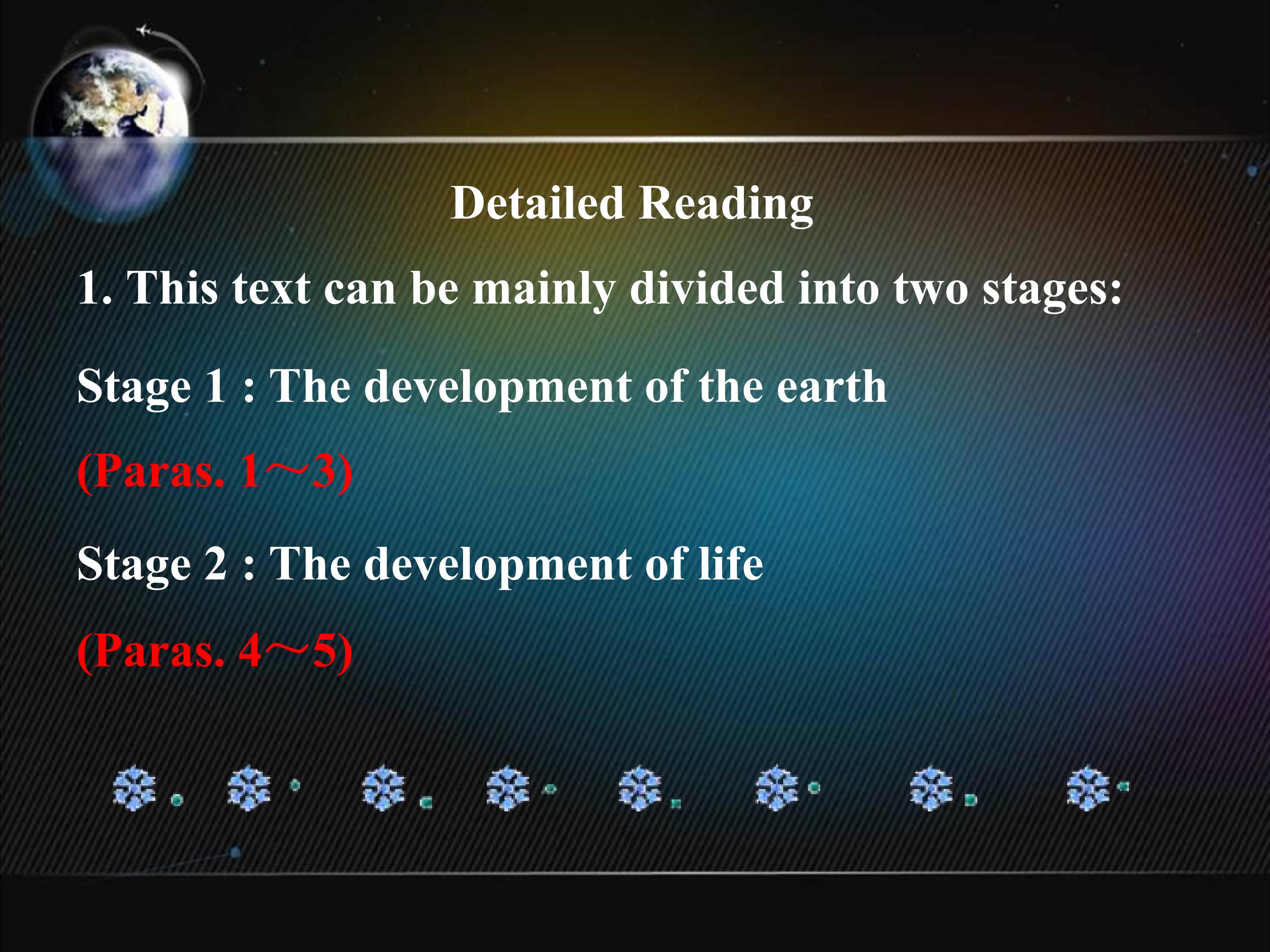 Detailed Reading

1. This text can be mainly divided into two stages:

Stage 1 : The development of the earth

(Paras. 1～3)

Stage 2 : The development of life

(Paras. 4～5)